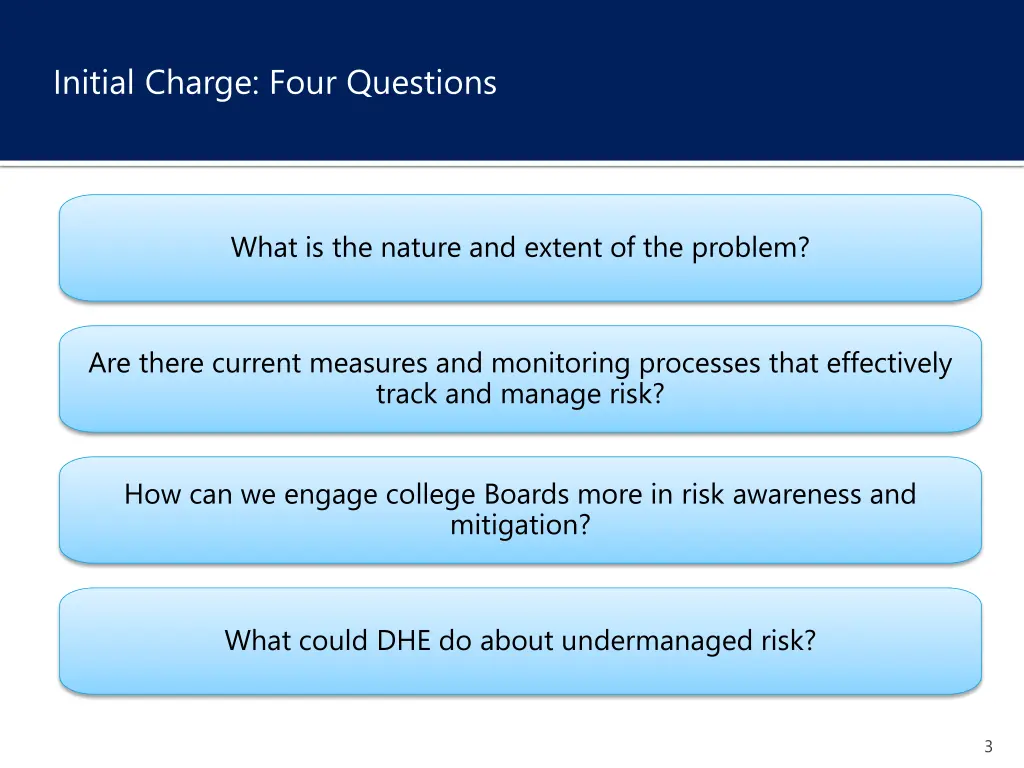 Initial Charge: Four Questions

What is the nature and extent of the problem?

Are there current measures and monitoring processes that effectively track and manage risk?

How can we engage college Boards more in risk awareness and mitigation?

What could DHE do about undermanaged risk?

3